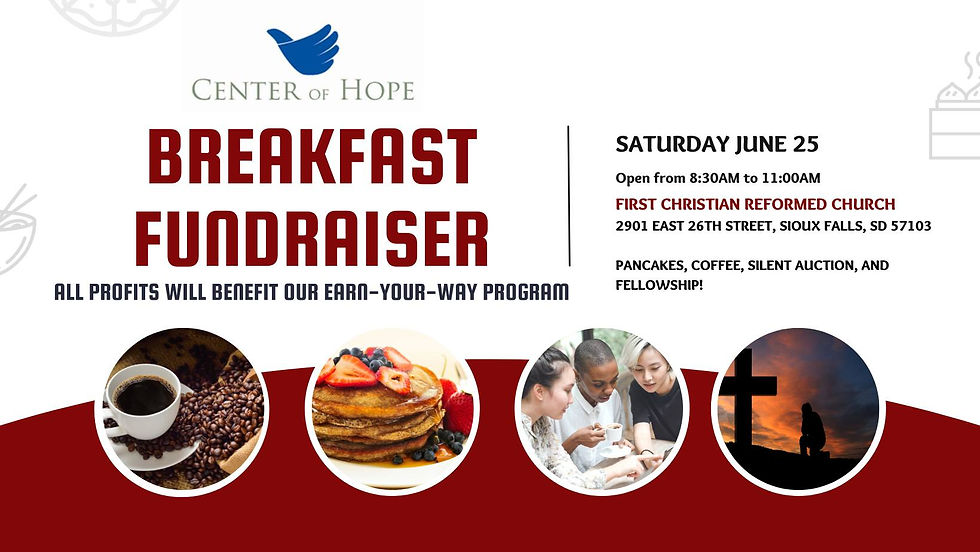 CENTER OF HOPE

BREAKFAST FUNDRAISER

ALL PROFITS WILL BENEFIT OUR EARN-YOUR-WAY PROGRAM

SATURDAY JUNE 25

Open from 8:30AM to 11:00AM

FIRST CHRISTIAN REFORMED CHURCH

2901 EAST 26TH STREET, SIOUX FALLS, SD 57103

PANCAKES, COFFEE, SILENT AUCTION, AND FELLOWSHIP!